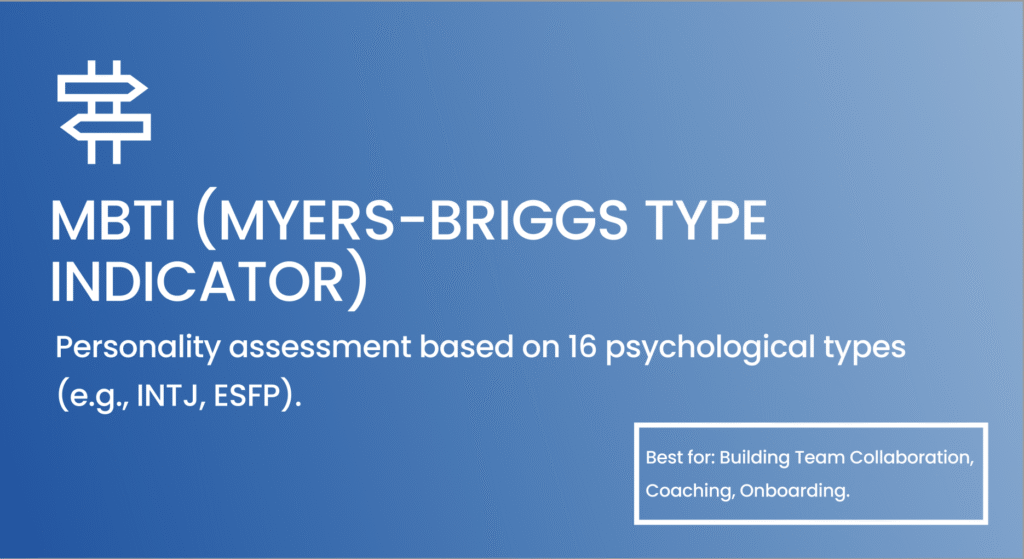 MBTI (MYERS-BRIGGS TYPE INDICATOR)

Personality assessment based on 16 psychological types (e.g., INTJ, ESFP).

Best for: Building Team Collaboration, Coaching, Onboarding.